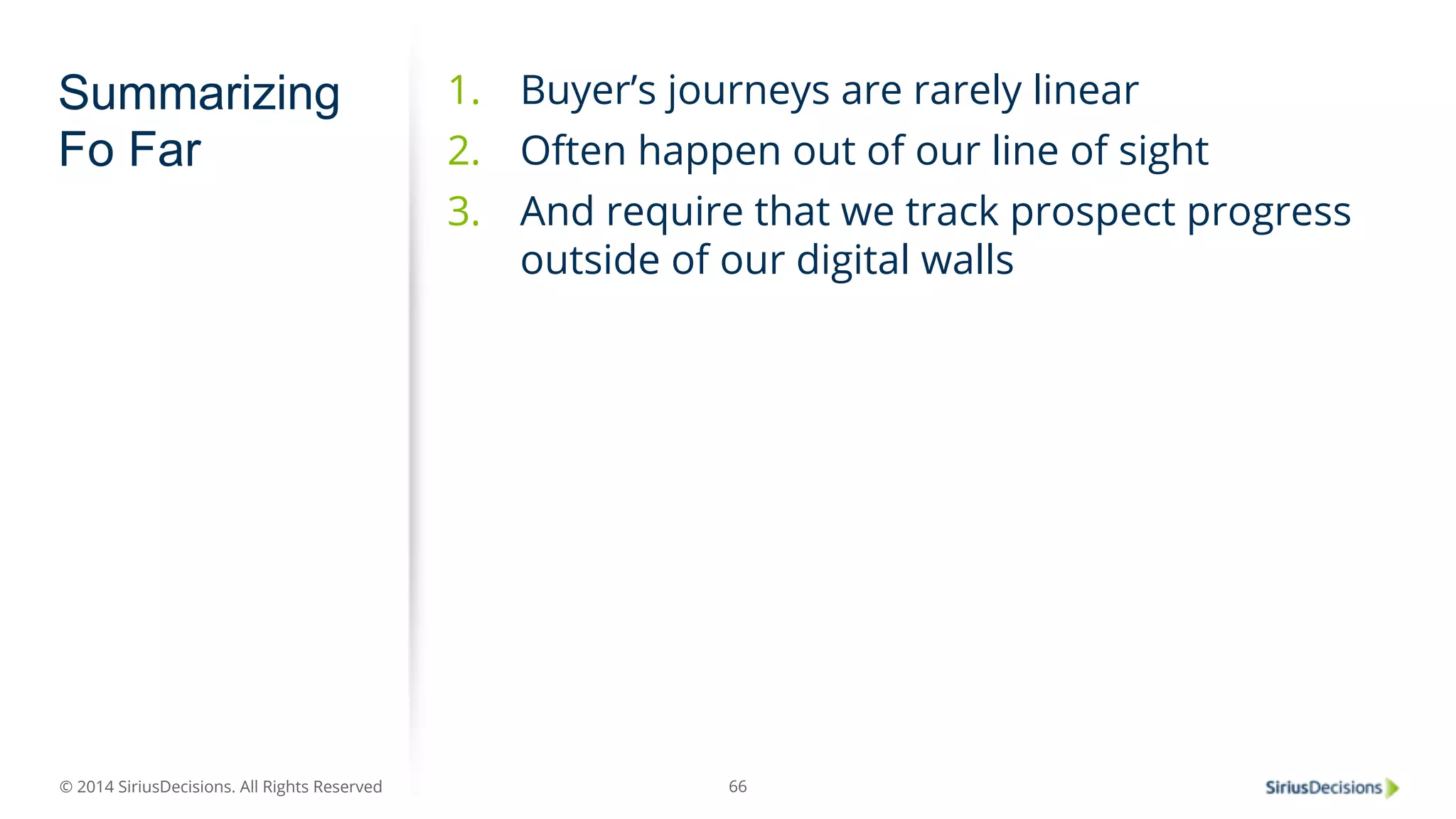 Summarizing Fo Far

1. Buyer’s journeys are rarely linear
2. Often happen out of our line of sight
3. And require that we track prospect progress outside of our digital walls

© 2014 SiriusDecisions. All Rights Reserved

66

SiriusDecisions